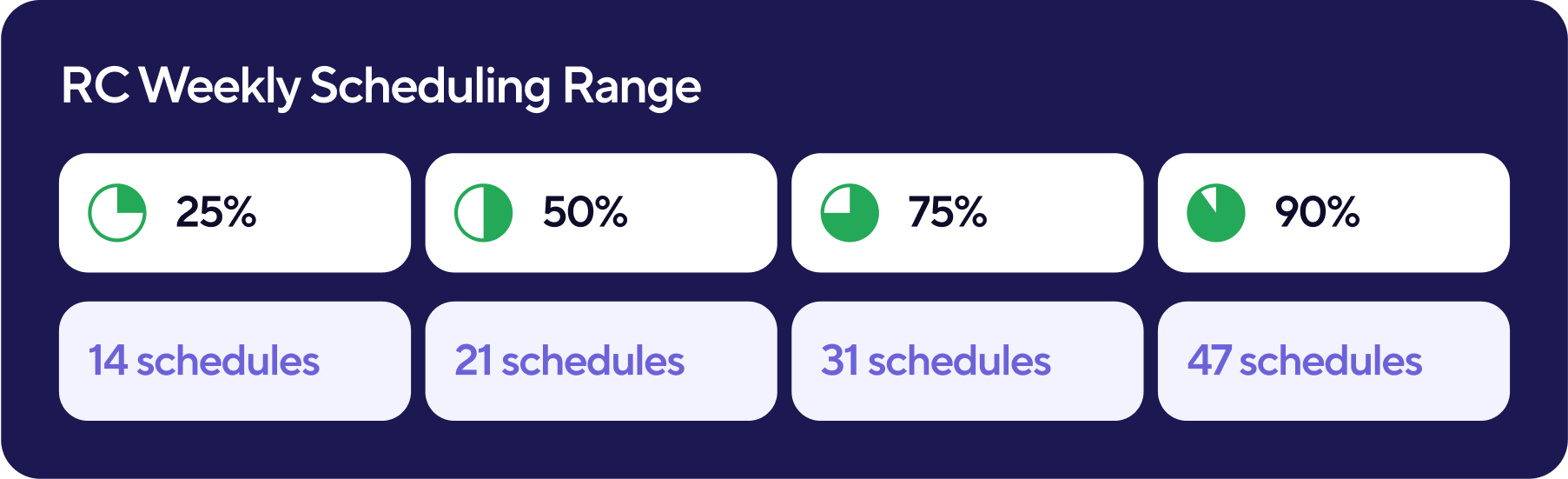 RC Weekly Scheduling Range

| 25% | 50% | 75% | 90% |
|---|---|---|---|
| 14 schedules | 21 schedules | 31 schedules | 47 schedules |